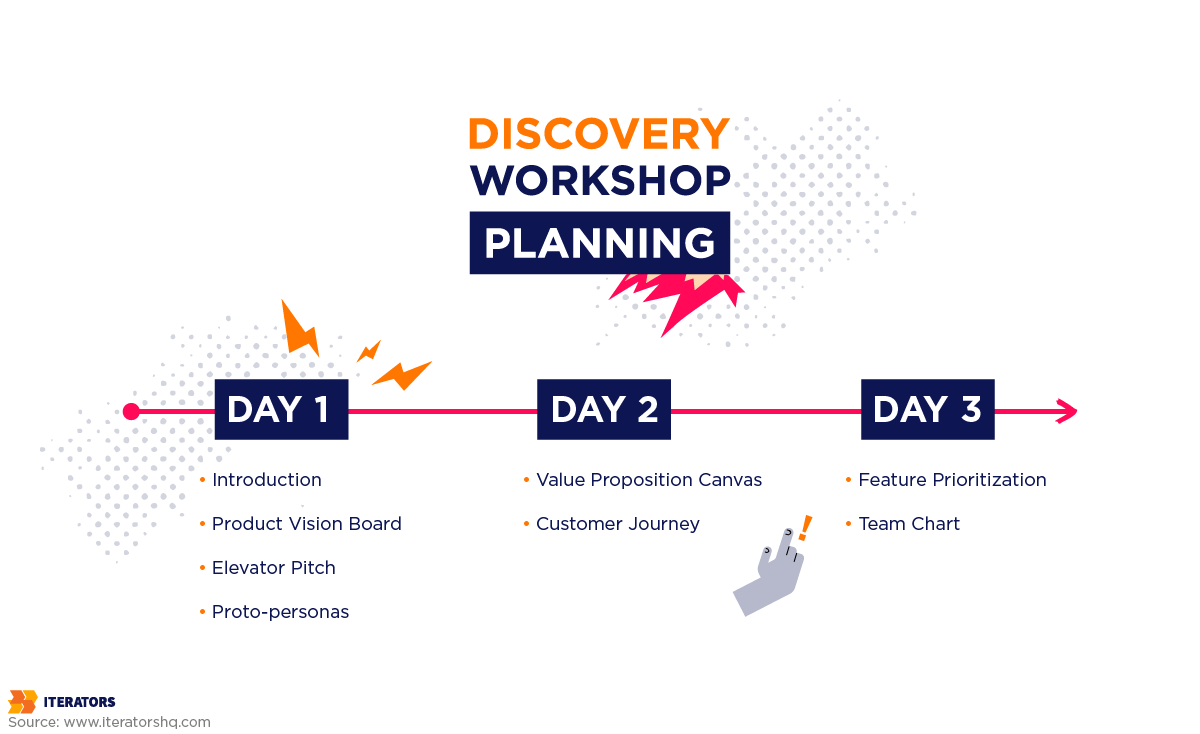 DISCOVERY
WORKSHOP
PLANNING

DAY 1
• Introduction
• Product Vision Board
• Elevator Pitch
• Proto-personas

DAY 2
• Value Proposition Canvas
• Customer Journey

DAY 3
• Feature Prioritization
• Team Chart

ITERATORS
Source: www.iteratorshq.com